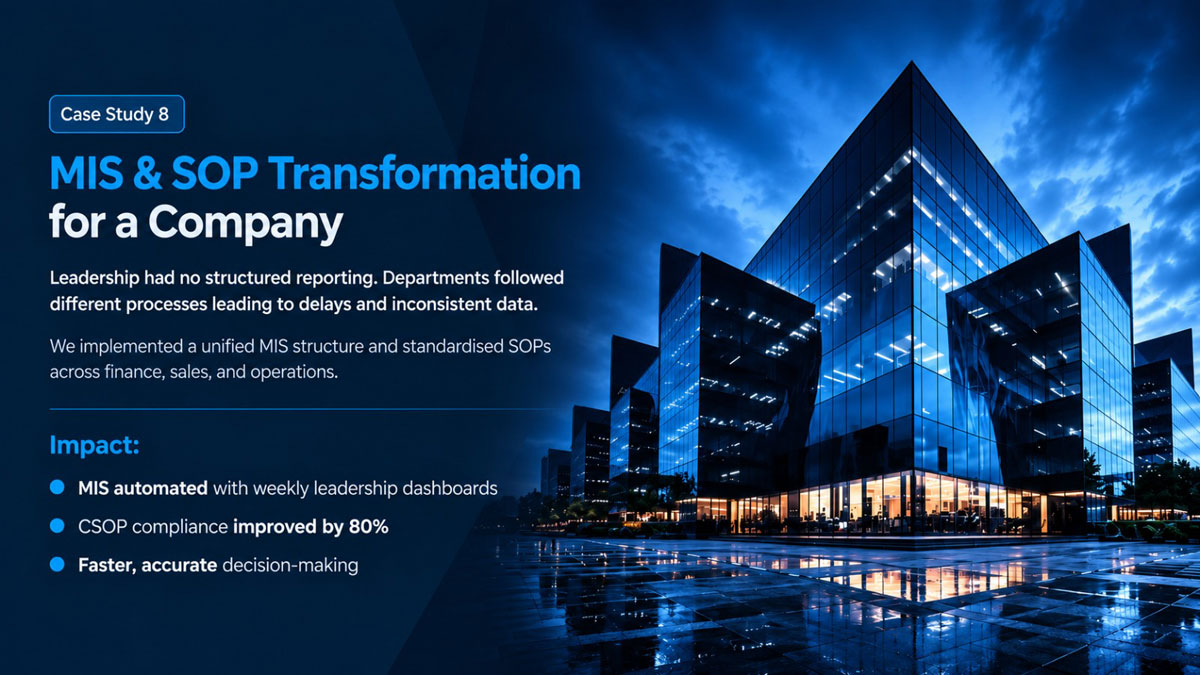 Case Study 8

MIS & SOP Transformation for a Company

Leadership had no structured reporting. Departments followed different processes leading to delays and inconsistent data.

We implemented a unified MIS structure and standardised SOPs across finance, sales, and operations.

Impact:

• MIS automated with weekly leadership dashboards
• CSOP compliance improved by 80%
• Faster, accurate decision-making